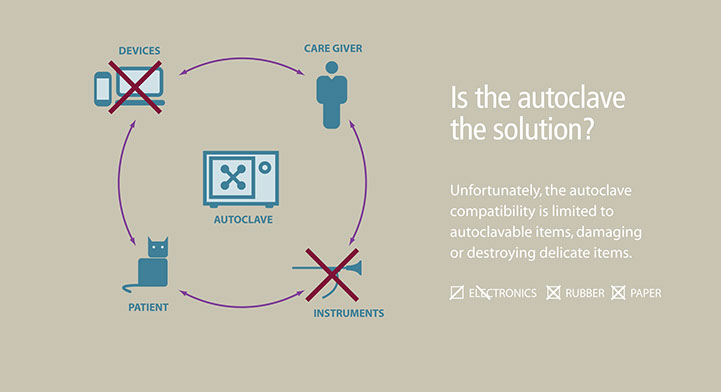 DEVICES

CARE GIVER

AUTOCLAVE

PATIENT

INSTRUMENTS

Is the autoclave the solution?

Unfortunately, the autoclave compatibility is limited to autoclavable items, damaging or destroying delicate items.

ELECTRONICS RUBBER PAPER